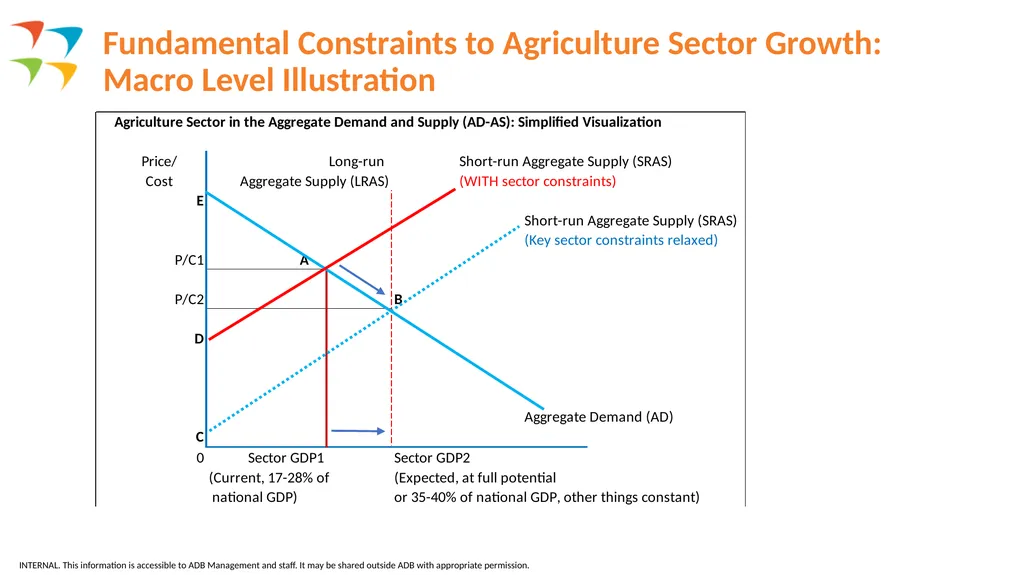 Fundamental Constraints to Agriculture Sector Growth: Macro Level Illustration

Agriculture Sector in the Aggregate Demand and Supply (AD-AS): Simplified Visualization

Price/
Cost

Long-run
Aggregate Supply (LRAS)

Short-run Aggregate Supply (SRAS)
(WITH sector constraints)

E

Short-run Aggregate Supply (SRAS)
(Key sector constraints relaxed)

P/C1

A

P/C2

B

D

Aggregate Demand (AD)

C

0

Sector GDP1
(Current, 17-28% of
national GDP)

Sector GDP2
(Expected, at full potential
or 35-40% of national GDP, other things constant)

INTERNAL. This information is accessible to ADB Management and staff. It may be shared outside ADB with appropriate permission.